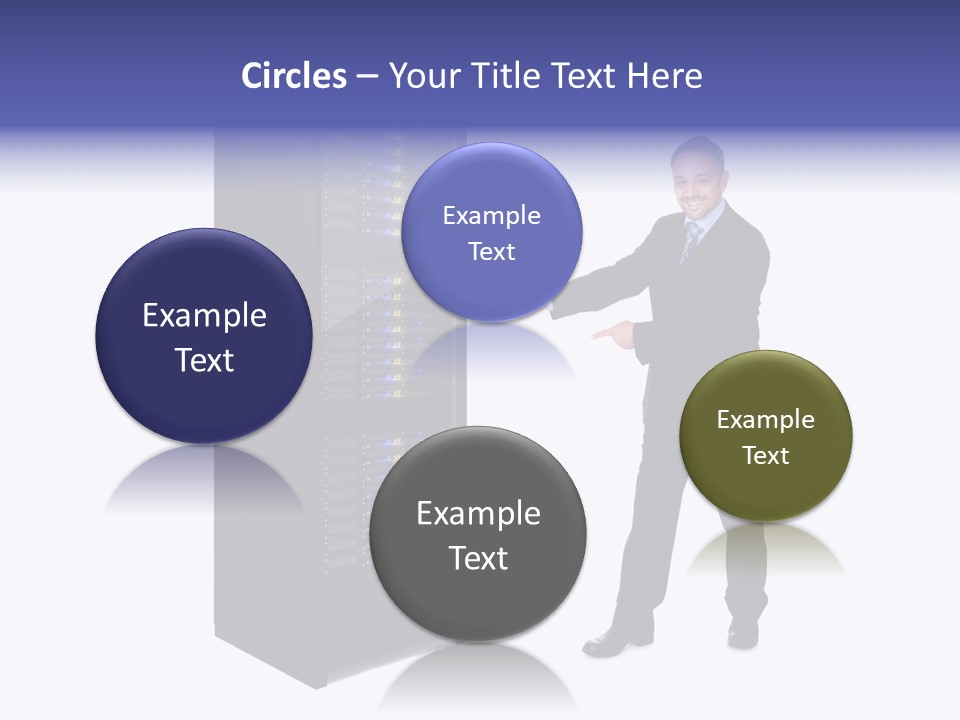 Circles – Your Title Text Here

Example Text

Example Text

Example Text

Example Text